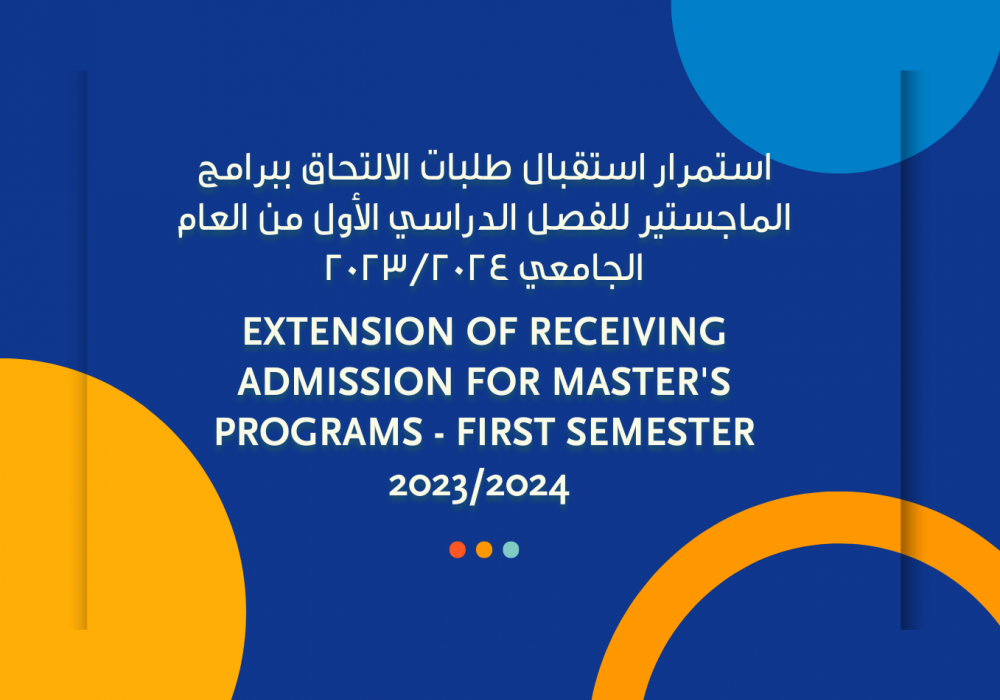 استمرار استقبال طلبات الالتحاق ببرامج الماجستير للفصل الدراسي الأول من العام الجامعي ٢٠٢٣/٢٠٢٤

EXTENSION OF RECEIVING ADMISSION FOR MASTER'S PROGRAMS - FIRST SEMESTER 2023/2024